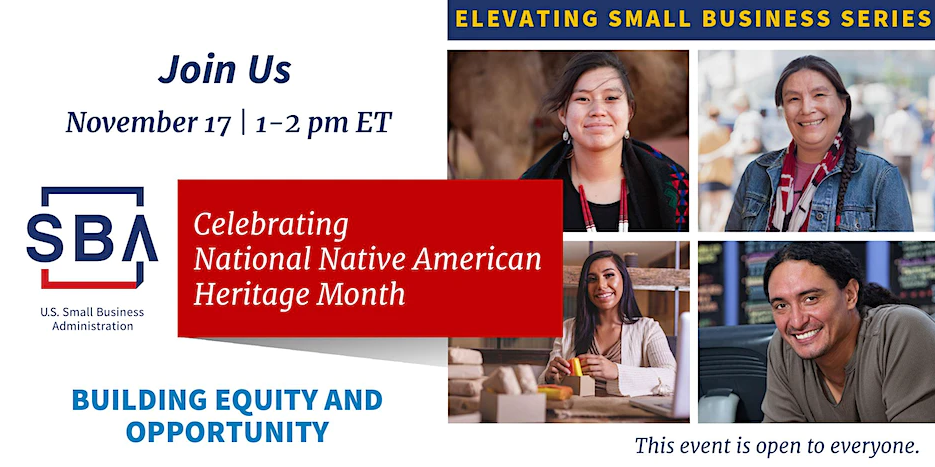 ELEVATING SMALL BUSINESS SERIES

Join Us

November 17 | 1-2 pm ET

SBA

U.S. Small Business Administration

Celebrating National Native American Heritage Month

BUILDING EQUITY AND OPPORTUNITY

This event is open to everyone.